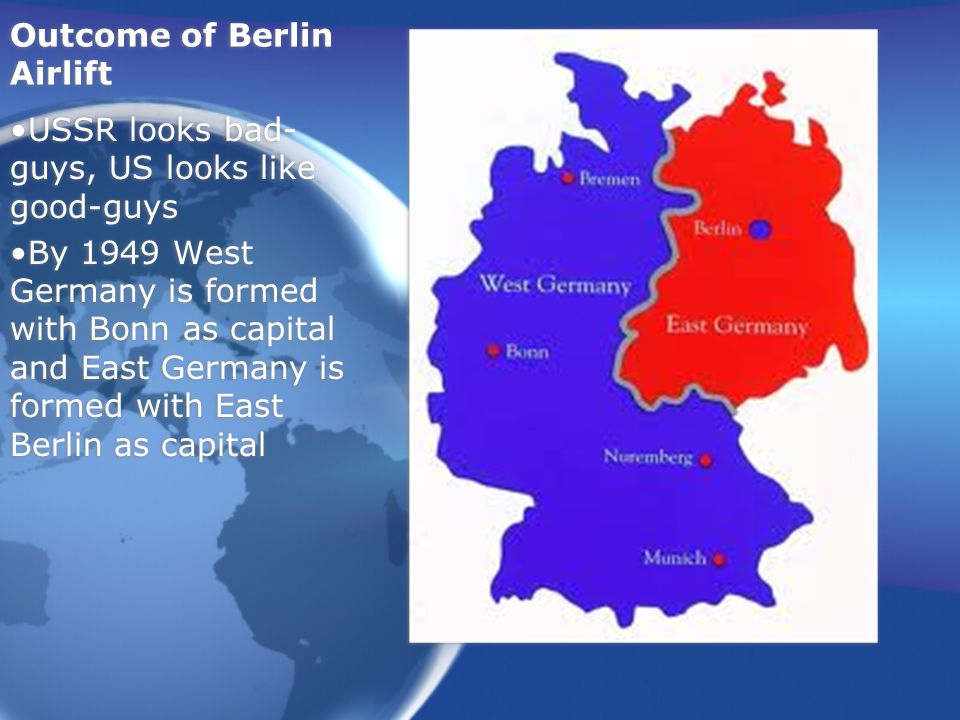 Outcome of Berlin Airlift

•USSR looks bad-guys, US looks like good-guys

•By 1949 West Germany is formed with Bonn as capital and East Germany is formed with East Berlin as capital

Bremen
Berlin
West Germany
East Germany
Bonn
Nuremberg
Munich